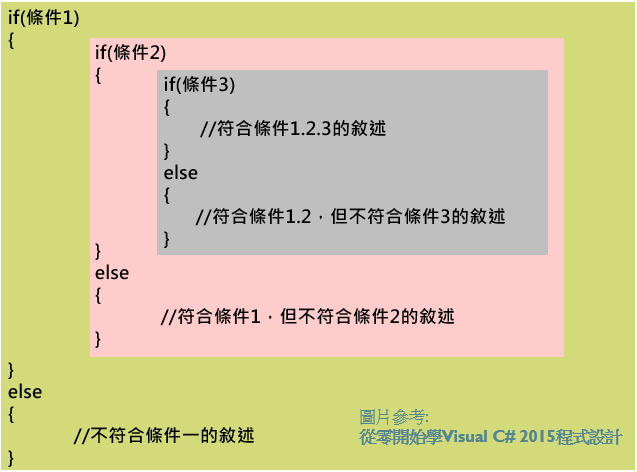 if(條件1)
{
if(條件2)
{
if(條件3)
{
//符合條件1.2.3的敘述
}
else
{
//符合條件1.2，但不符合條件3的敘述
}
}
else
{
//符合條件1，但不符合條件2的敘述
}
}
else
{
//不符合條件一的敘述
}

圖片參考:
從零開始學Visual C# 2015程式設計